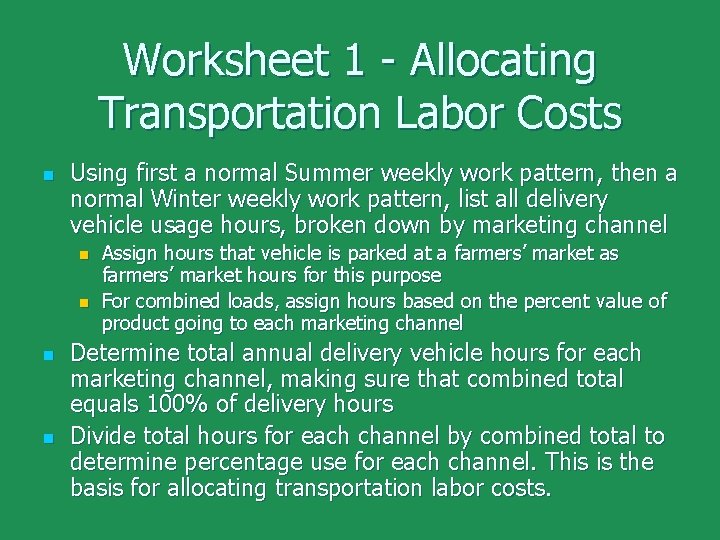 Worksheet 1 - Allocating Transportation Labor Costs

Using first a normal Summer weekly work pattern, then a normal Winter weekly work pattern, list all delivery vehicle usage hours, broken down by marketing channel

Assign hours that vehicle is parked at a farmers' market as farmers' market hours for this purpose

For combined loads, assign hours based on the percent value of product going to each marketing channel

Determine total annual delivery vehicle hours for each marketing channel, making sure that combined total equals 100% of delivery hours

Divide total hours for each channel by combined total to determine percentage use for each channel. This is the basis for allocating transportation labor costs.